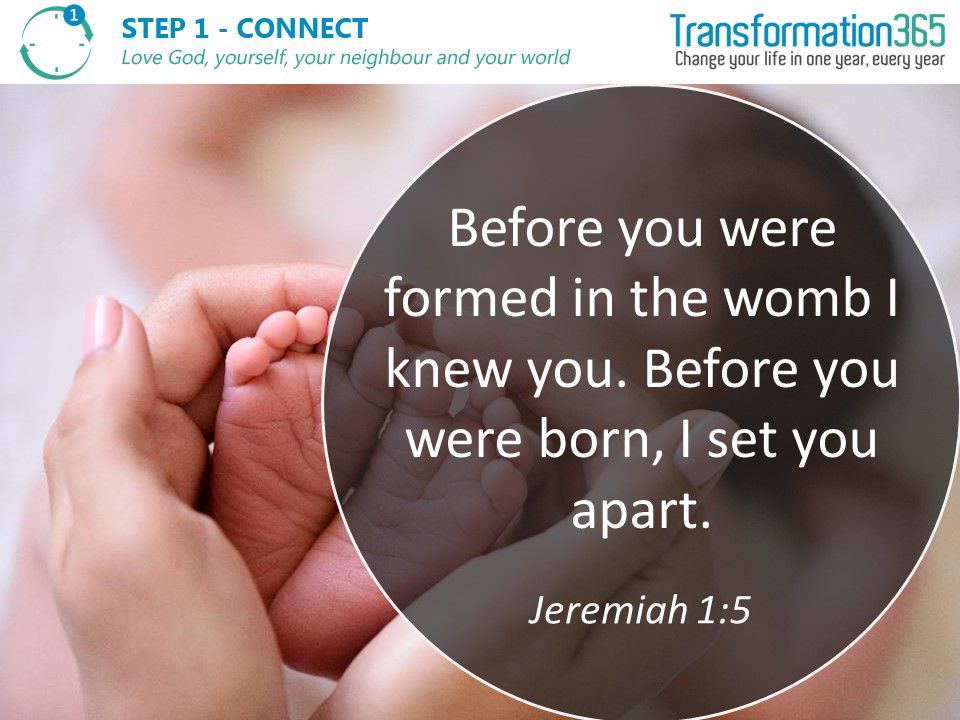 1

STEP 1 - CONNECT
Love God, yourself, your neighbour and your world

Transformation365
Change your life in one year, every year

Before you were formed in the womb I knew you. Before you were born, I set you apart.

Jeremiah 1:5